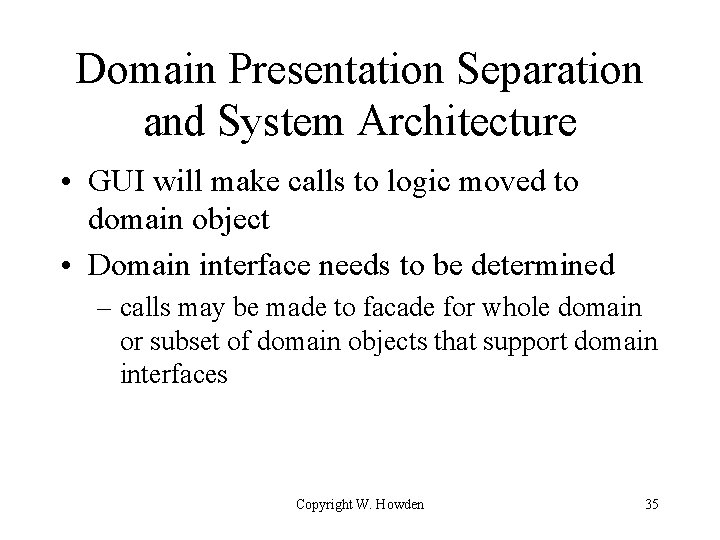 Domain Presentation Separation and System Architecture

• GUI will make calls to logic moved to domain object

• Domain interface needs to be determined

– calls may be made to facade for whole domain or subset of domain objects that support domain interfaces

Copyright W. Howden

35